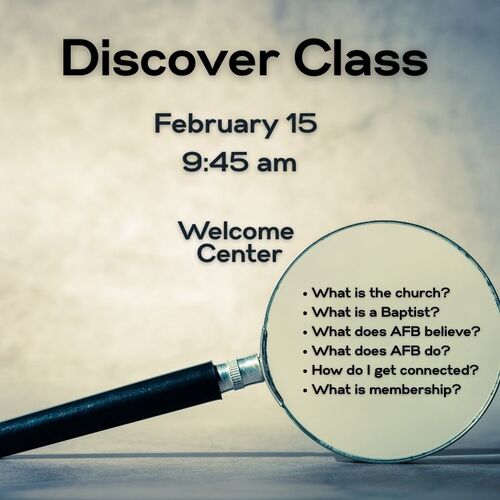 Discover Class

February 15
9:45 am

Welcome Center

• What is the church?
• What is a Baptist?
• What does AFB believe?
• What does AFB do?
• How do I get connected?
• What is membership?